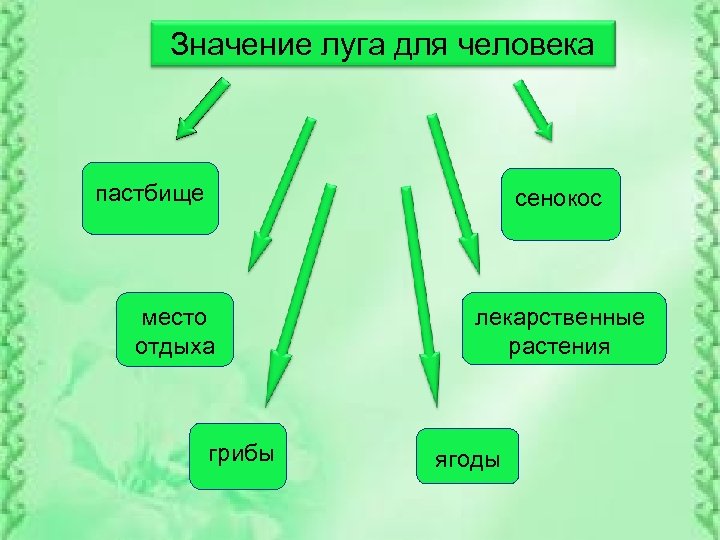 Значение луга для человека

пастбище

сенокос

место отдыха

лекарственные растения

грибы

ягоды